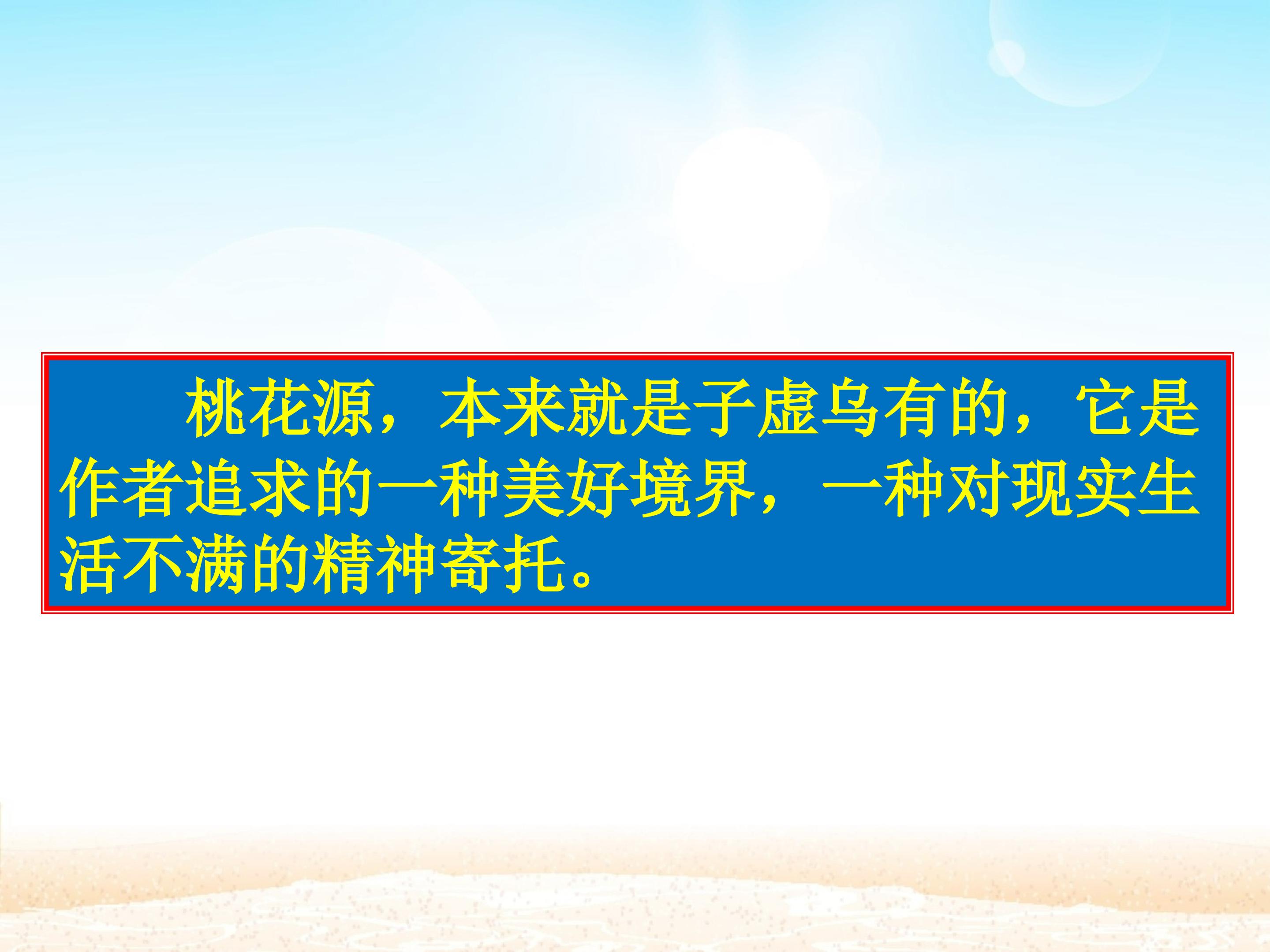 桃花源，本来就是子虚乌有的，它是作者追求的一种美好境界，一种对现实生活不满的精神寄托。